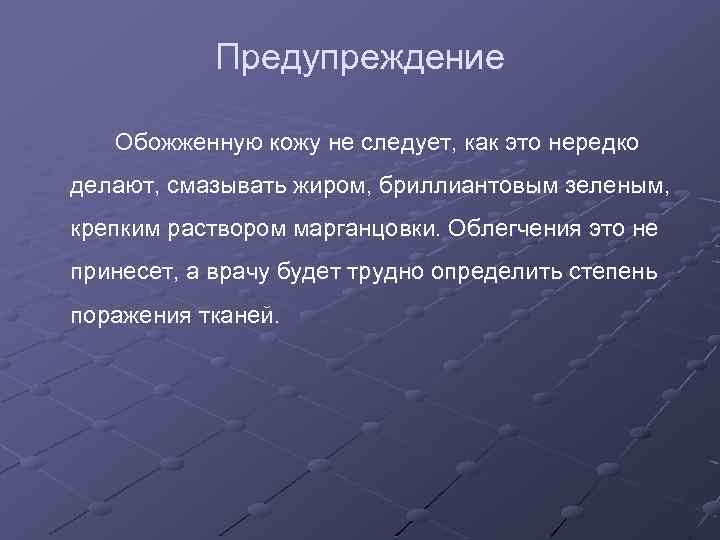 Предупреждение

Обожженную кожу не следует, как это нередко делают, смазывать жиром, бриллиантовым зеленым, крепким раствором марганцовки. Облегчения это не принесет, а врачу будет трудно определить степень поражения тканей.